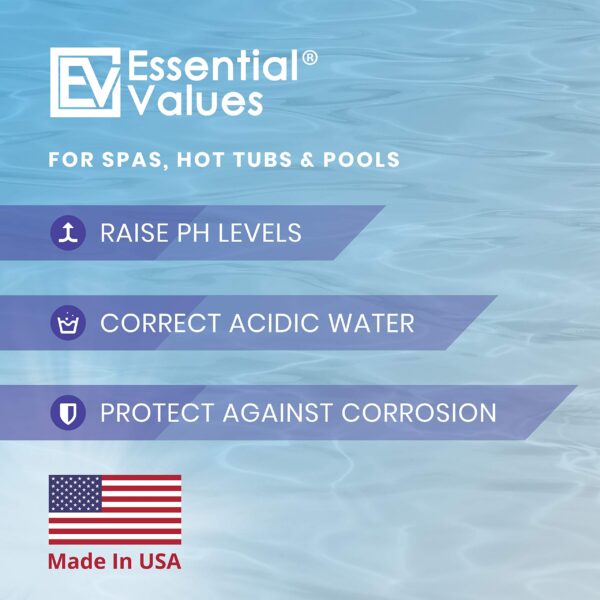 EV Essential® Values

FOR SPAS, HOT TUBS & POOLS

RAISE PH LEVELS

CORRECT ACIDIC WATER

PROTECT AGAINST CORROSION

Made In USA